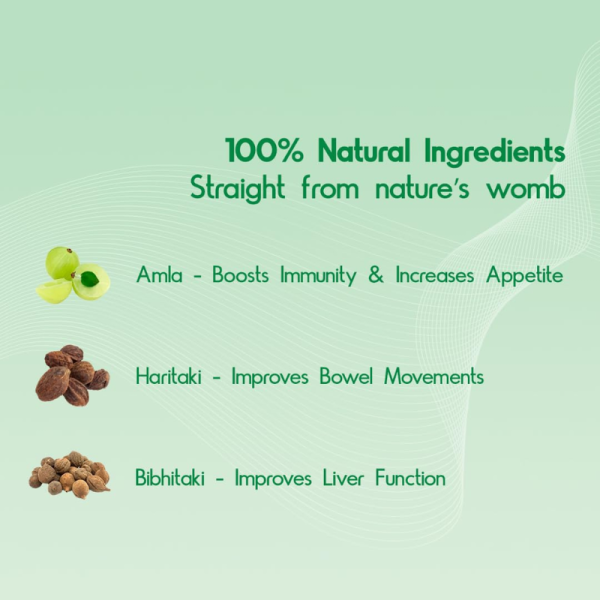 100% Natural Ingredients
Straight from nature's womb

Amla - Boosts Immunity & Increases Appetite

Haritaki - Improves Bowel Movements

Bibhitaki - Improves Liver Function